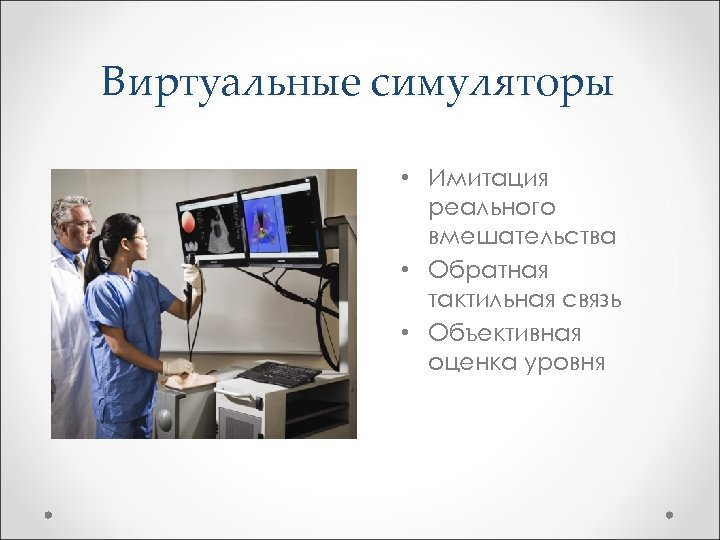 Виртуальные симуляторы

• Имитация реального вмешательства
• Обратная тактильная связь
• Объективная оценка уровня